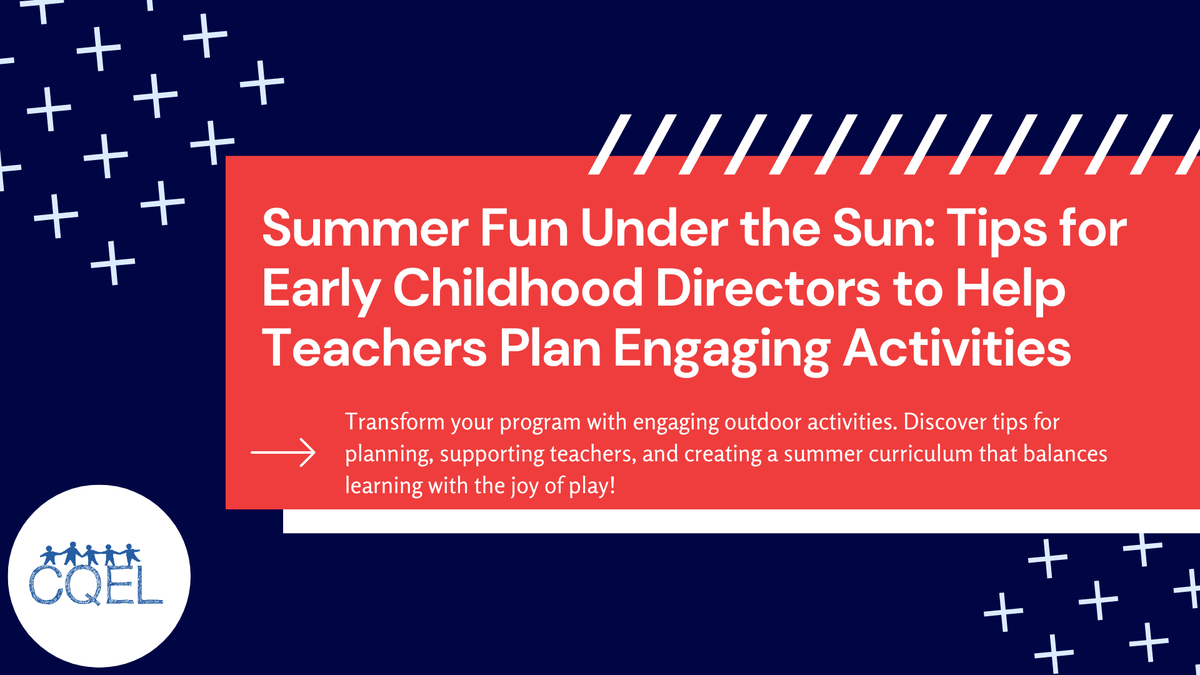 Summer Fun Under the Sun: Tips for Early Childhood Directors to Help Teachers Plan Engaging Activities

Transform your program with engaging outdoor activities. Discover tips for planning, supporting teachers, and creating a summer curriculum that balances learning with the joy of play!

CQEL